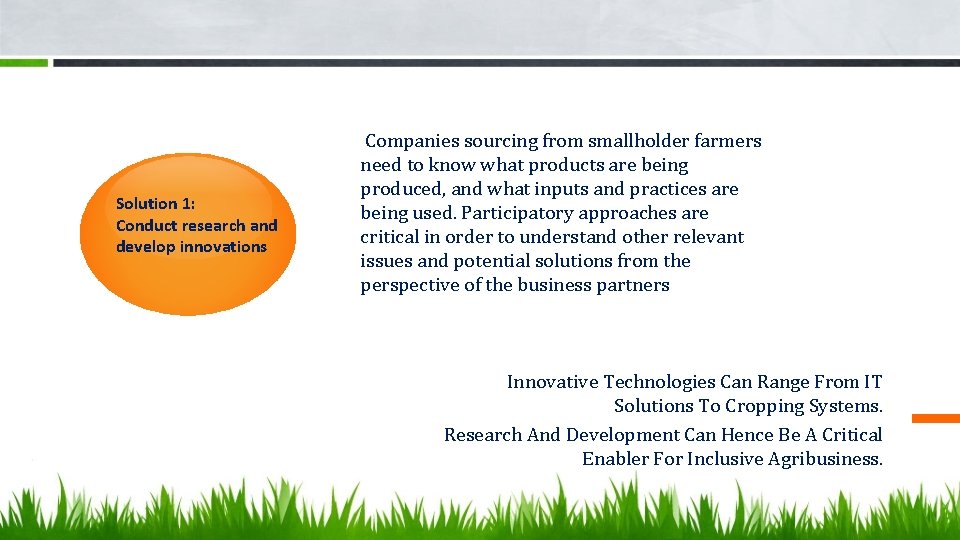 Solution 1:
Conduct research and develop innovations

Companies sourcing from smallholder farmers need to know what products are being produced, and what inputs and practices are being used. Participatory approaches are critical in order to understand other relevant issues and potential solutions from the perspective of the business partners

Innovative Technologies Can Range From IT Solutions To Cropping Systems.

Research And Development Can Hence Be A Critical Enabler For Inclusive Agribusiness.